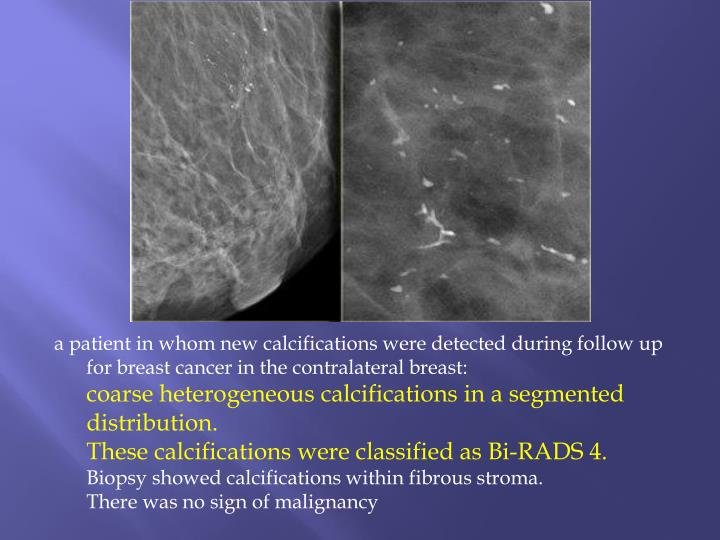 a patient in whom new calcifications were detected during follow up for breast cancer in the contralateral breast:

coarse heterogeneous calcifications in a segmented distribution.

These calcifications were classified as Bi-RADS 4.

Biopsy showed calcifications within fibrous stroma.

There was no sign of malignancy